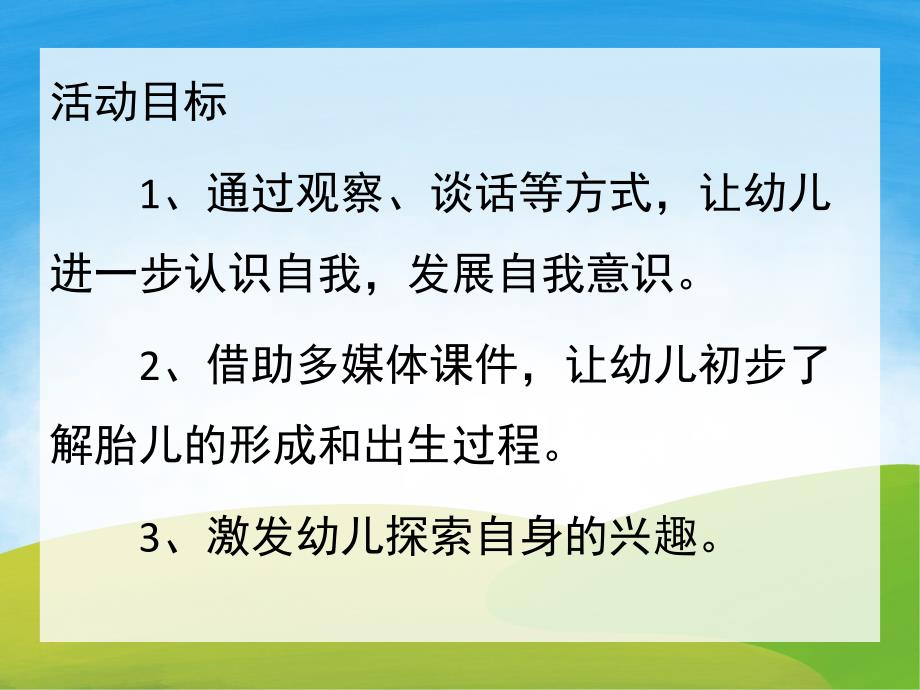 活动目标

1、通过观察、谈话等方式，让幼儿进一步认识自我，发展自我意识。

2、借助多媒体课件，让幼儿初步了解胎儿的形成和出生过程。

3、激发幼儿探索自身的兴趣。